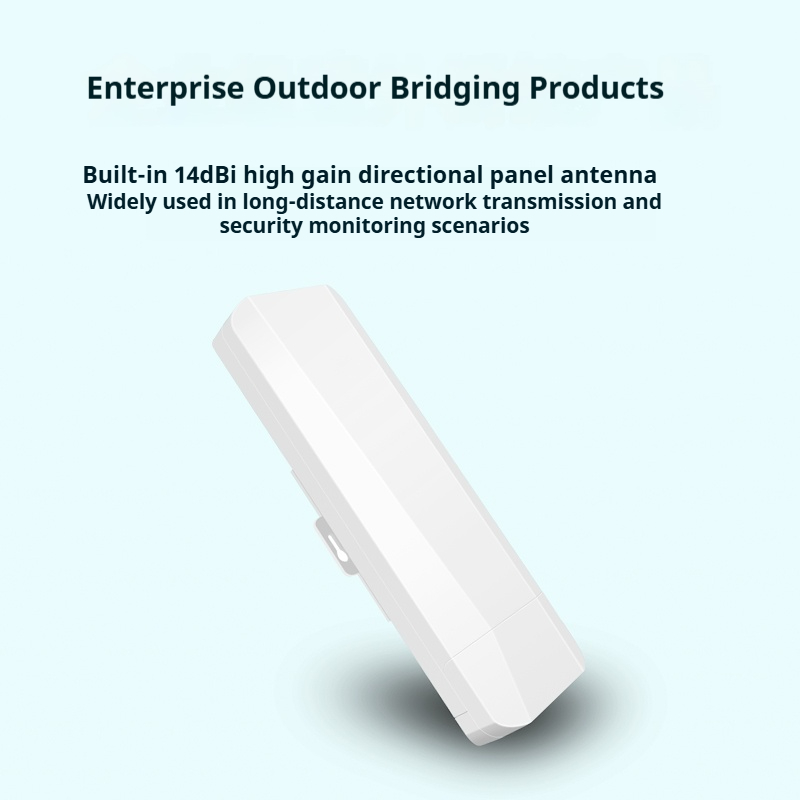 Enterprise Outdoor Bridging Products

Built-in 14dBi high gain directional panel antenna
Widely used in long-distance network transmission and security monitoring scenarios